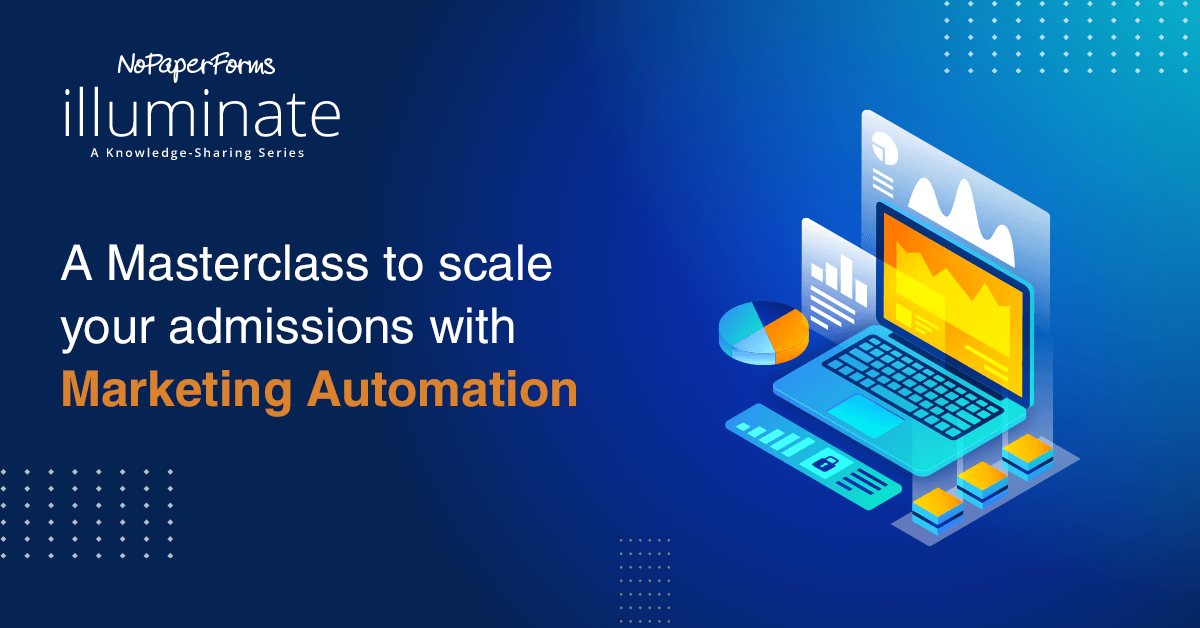 NoPaperForms
illuminate
A Knowledge-Sharing Series

A Masterclass to scale your admissions with Marketing Automation